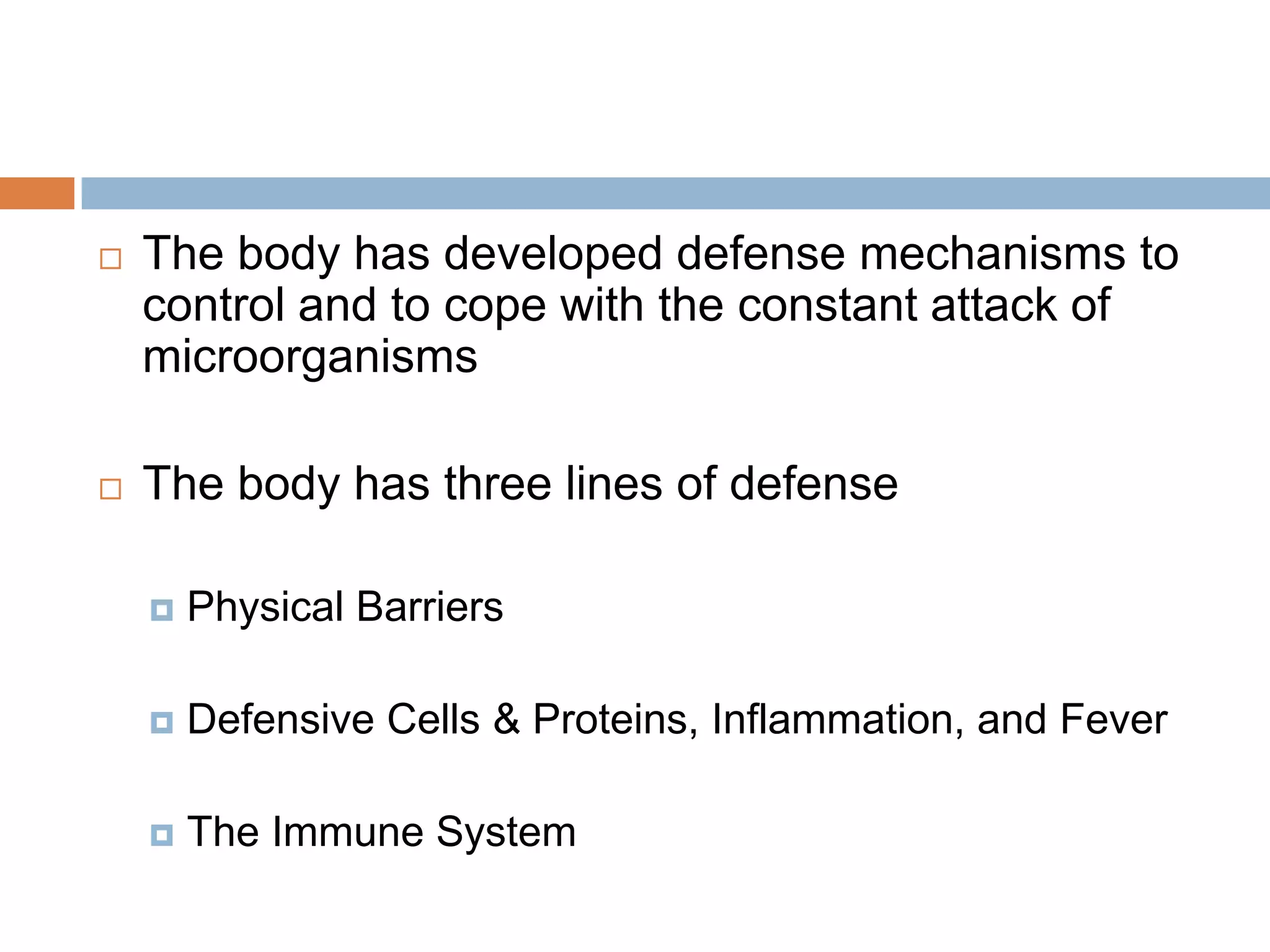 The body has developed defense mechanisms to control and to cope with the constant attack of microorganisms

The body has three lines of defense

Physical Barriers

Defensive Cells & Proteins, Inflammation, and Fever

The Immune System